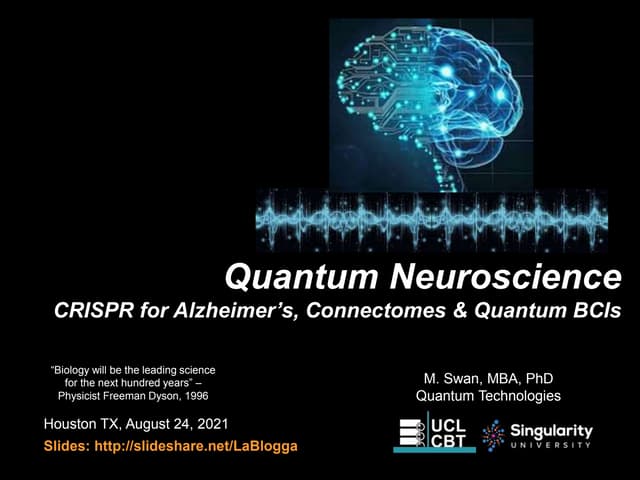 Quantum Neuroscience
CRISPR for Alzheimer's, Connectomes & Quantum BCIs

"Biology will be the leading science for the next hundred years" – Physicist Freeman Dyson, 1996

Houston TX, August 24, 2021
Slides: http://slideshare.net/LaBlogga

M. Swan, MBA, PhD
Quantum Technologies

UCL CBT

Singularity UNIVERSITY